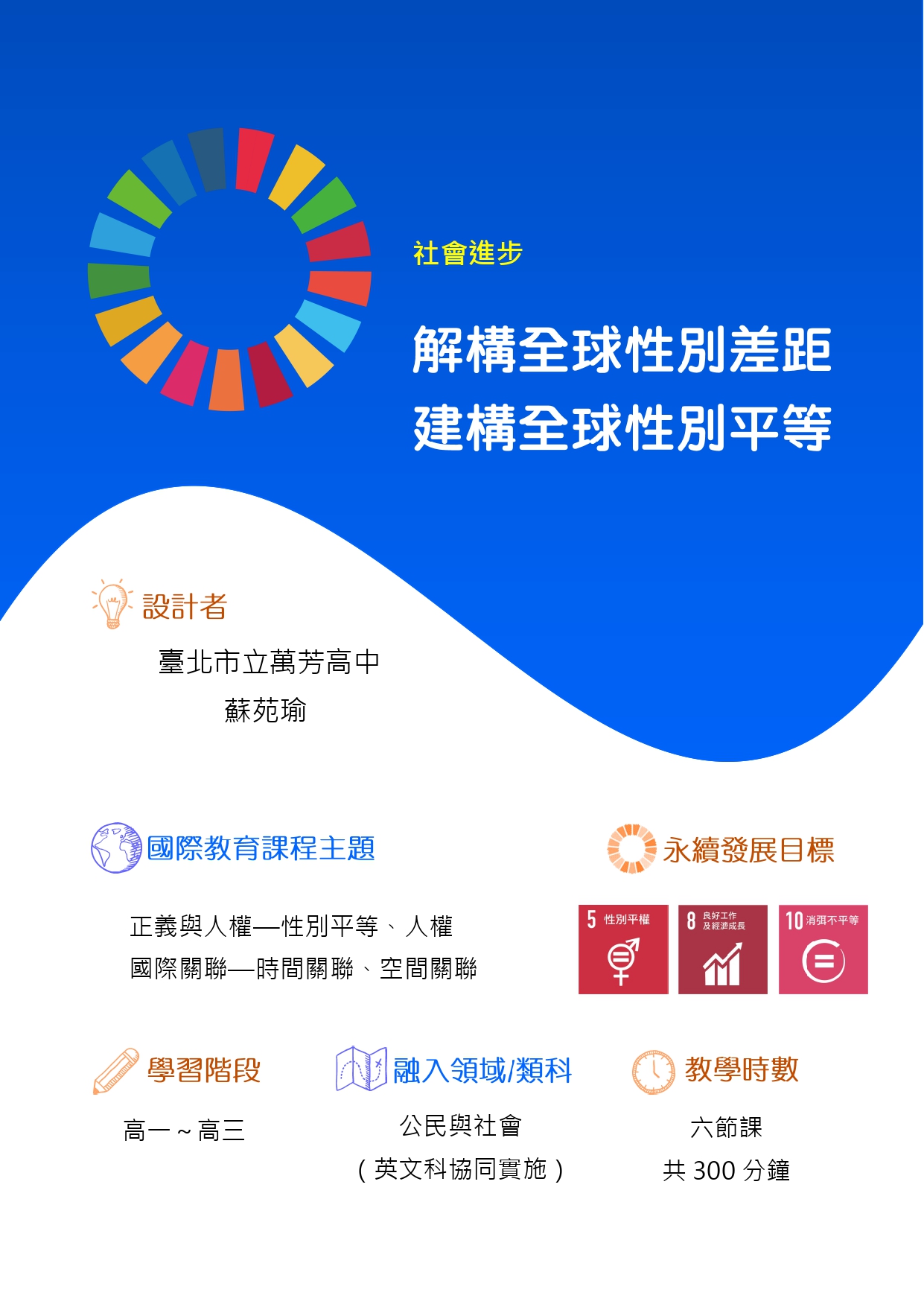 社會進步

解構全球性別差距
建構全球性別平等

設計者

臺北市立萬芳高中
蘇苑瑜

國際教育課程主題

正義與人權—性別平等、人權
國際關聯—時間關聯、空間關聯

永續發展目標

5 性別平權

8 良好工作及經濟成長

10 消弭不平等

學習階段

高一～高三

融入領域/類科

公民與社會
（英文科協同實施）

教學時數

六節課
共 300 分鐘